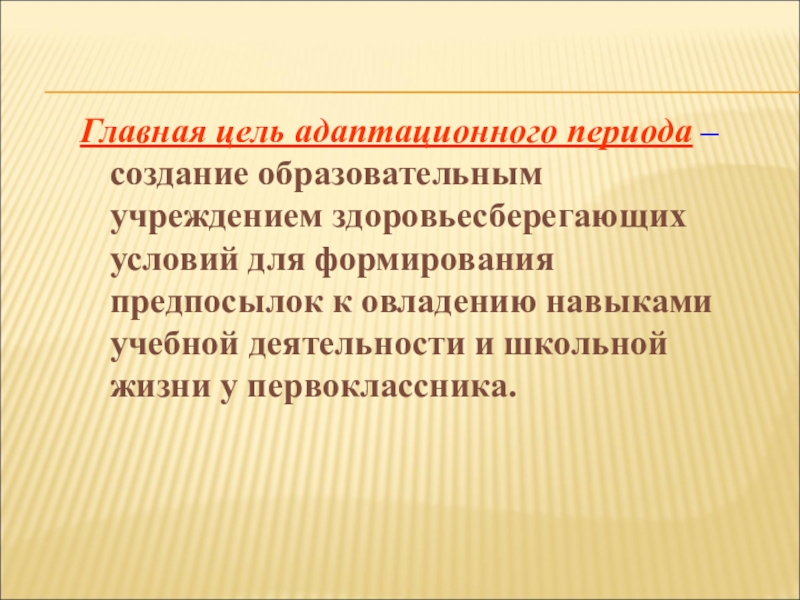 Главная цель адаптационного периода – создание образовательным учреждением здоровьесберегающих условий для формирования предпосылок к овладению навыками учебной деятельности и школьной жизни у первоклассника.